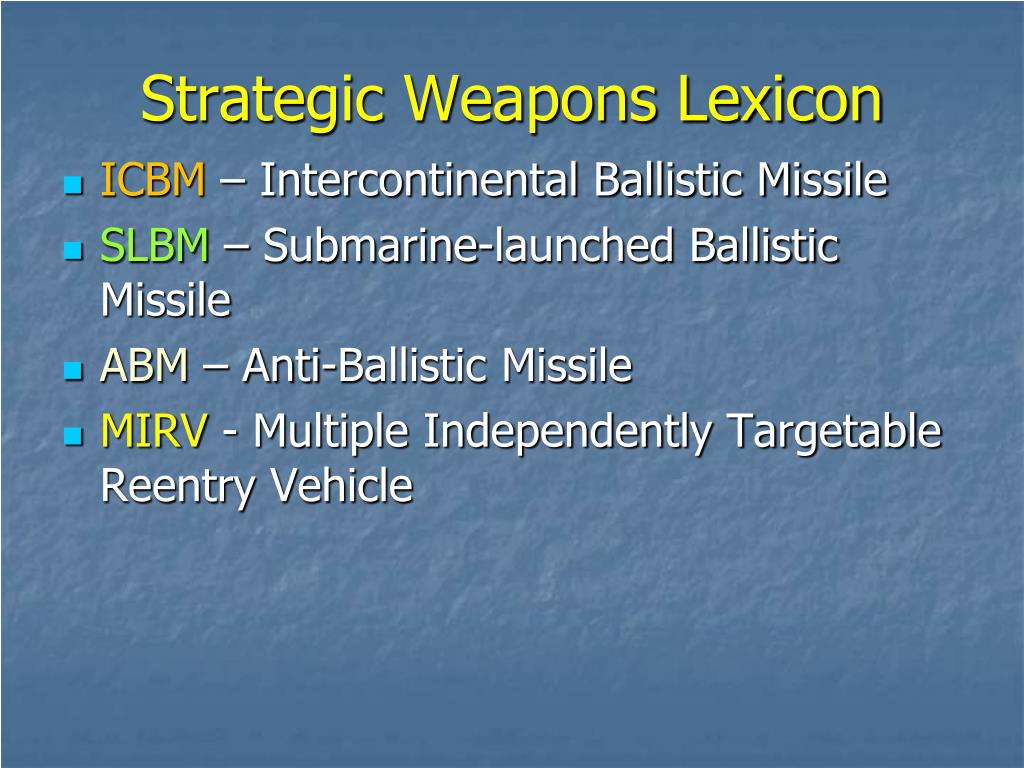 Strategic Weapons Lexicon

- ICBM – Intercontinental Ballistic Missile
- SLBM – Submarine-launched Ballistic Missile
- ABM – Anti-Ballistic Missile
- MIRV - Multiple Independently Targetable Reentry Vehicle